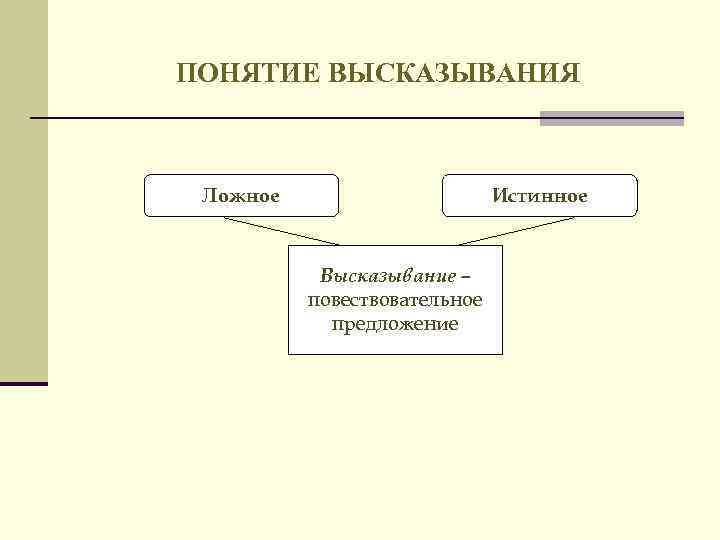 ПОНЯТИЕ ВЫСКАЗЫВАНИЯ

Ложное

Истинное

Высказывание – повествовательное предложение